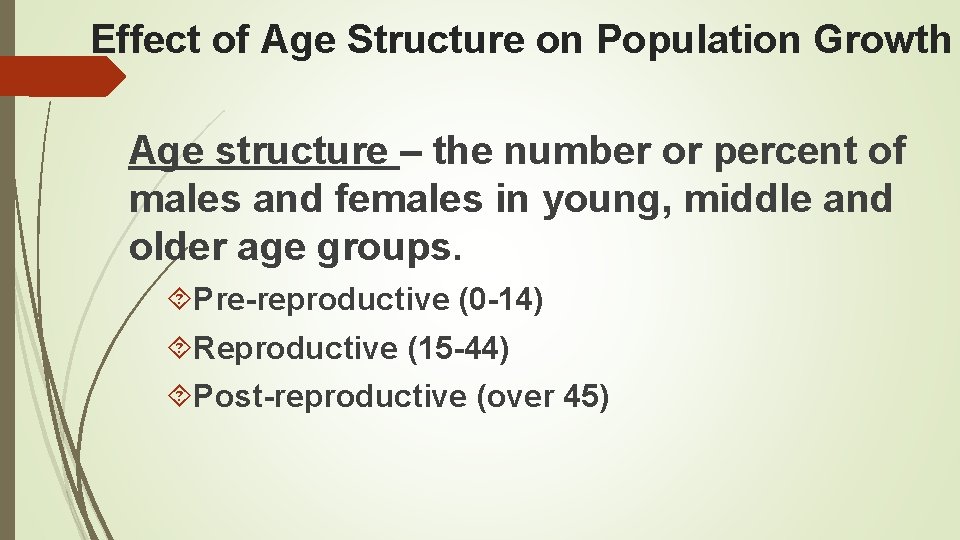 Effect of Age Structure on Population Growth

Age structure – the number or percent of males and females in young, middle and older age groups.

Pre-reproductive (0-14)
Reproductive (15-44)
Post-reproductive (over 45)